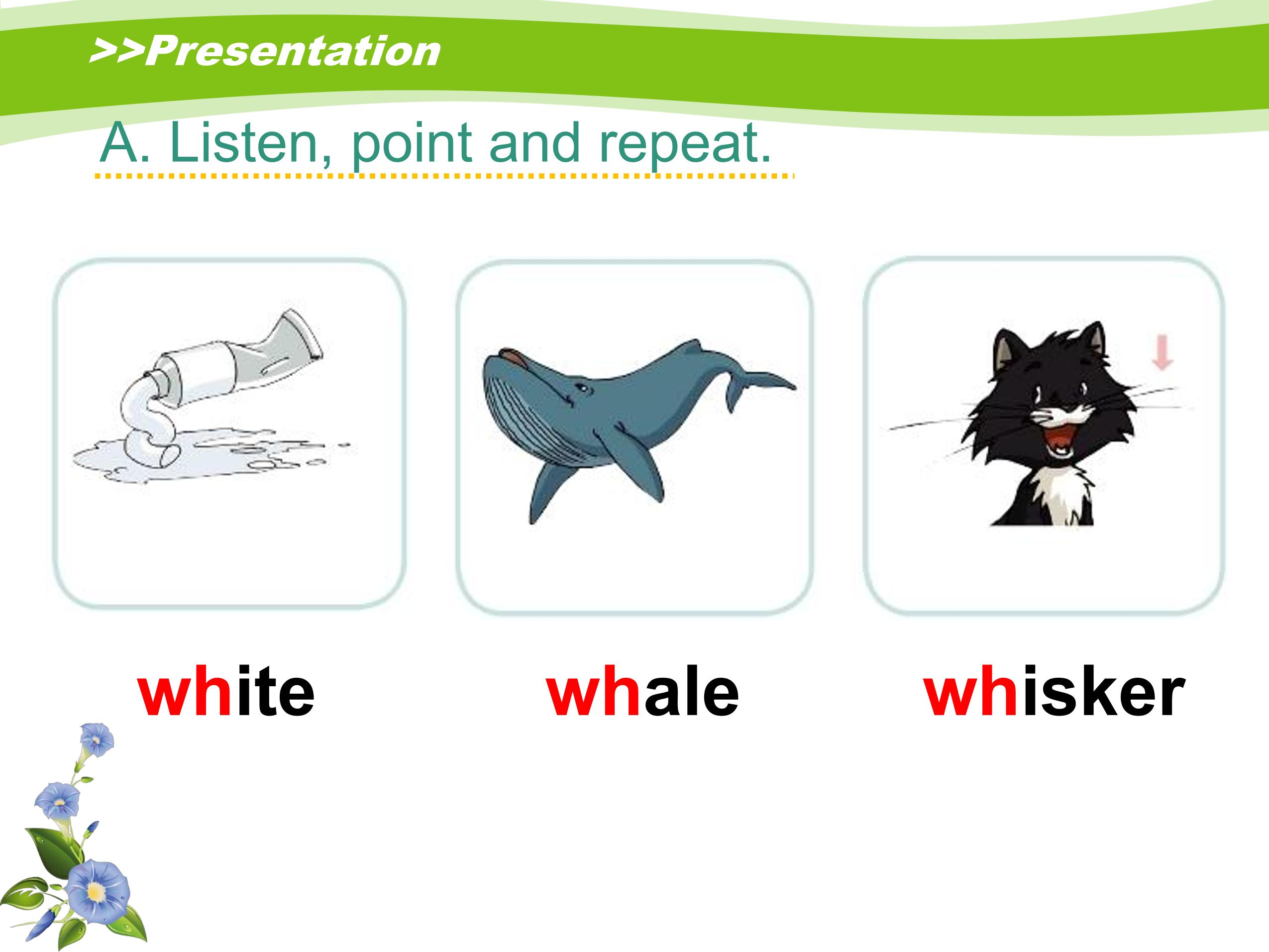 >>Presentation

A. Listen, point and repeat.

white

whale

whisker